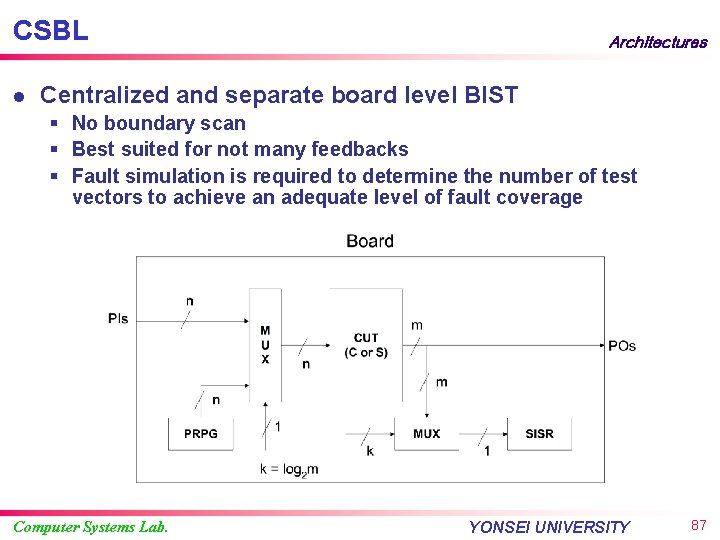 CSBL

Architectures

● Centralized and separate board level BIST
 ▪ No boundary scan
 ▪ Best suited for not many feedbacks
 ▪ Fault simulation is required to determine the number of test vectors to achieve an adequate level of fault coverage

Board

PIs
n
M
U
X
n
CUT
(C or S)
m
POs
m
n
PRPG
1
k
MUX
1
SISR
$k = \log_2 m$

Computer Systems Lab.
YONSEI UNIVERSITY
87